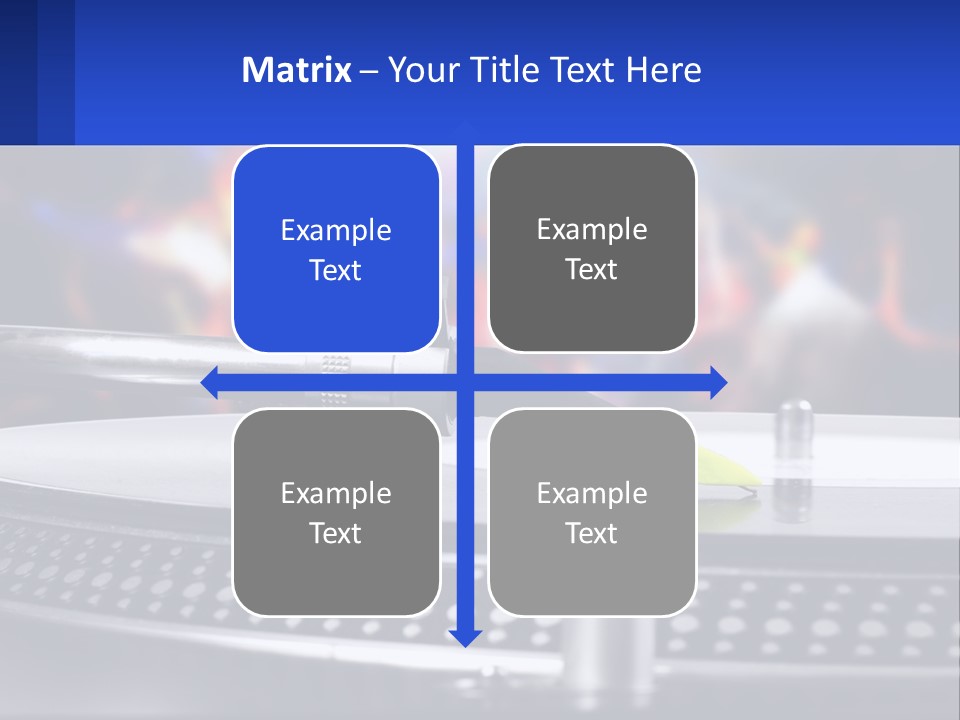 Matrix – Your Title Text Here

Example Text

Example Text

Example Text

Example Text